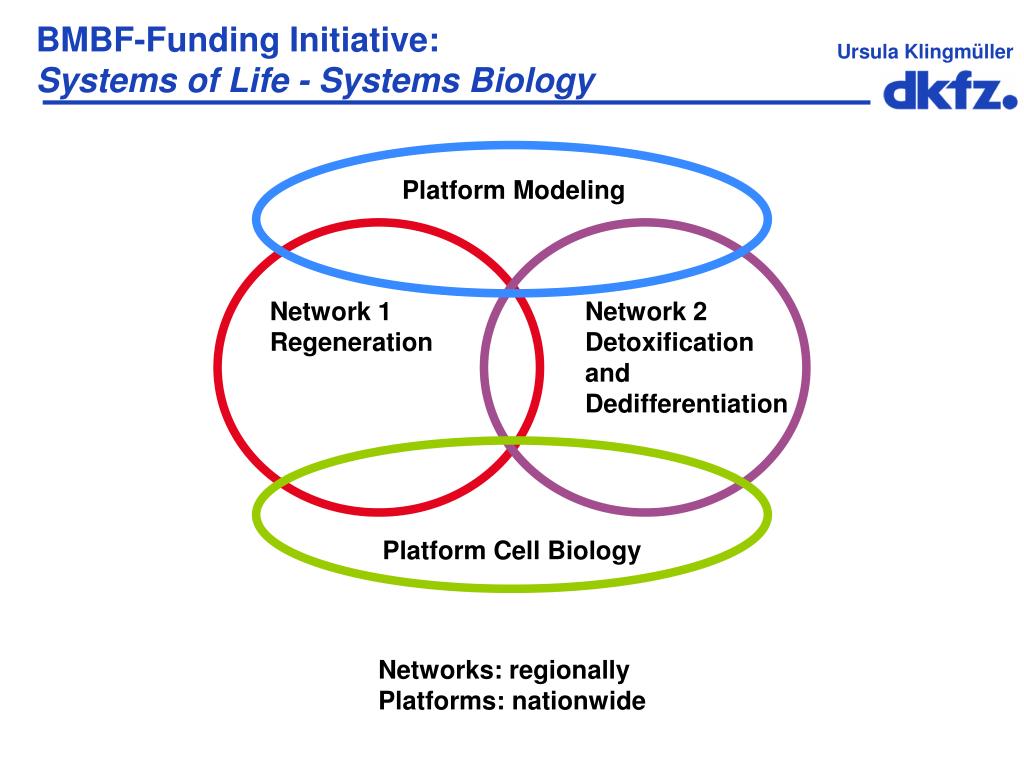 BMBF-Funding Initiative:
Systems of Life - Systems Biology

Ursula Klingmüller
dkfz.

Platform Modeling

Network 1
Regeneration

Network 2
Detoxification and Dedifferentiation

Platform Cell Biology

Networks: regionally
Platforms: nationwide